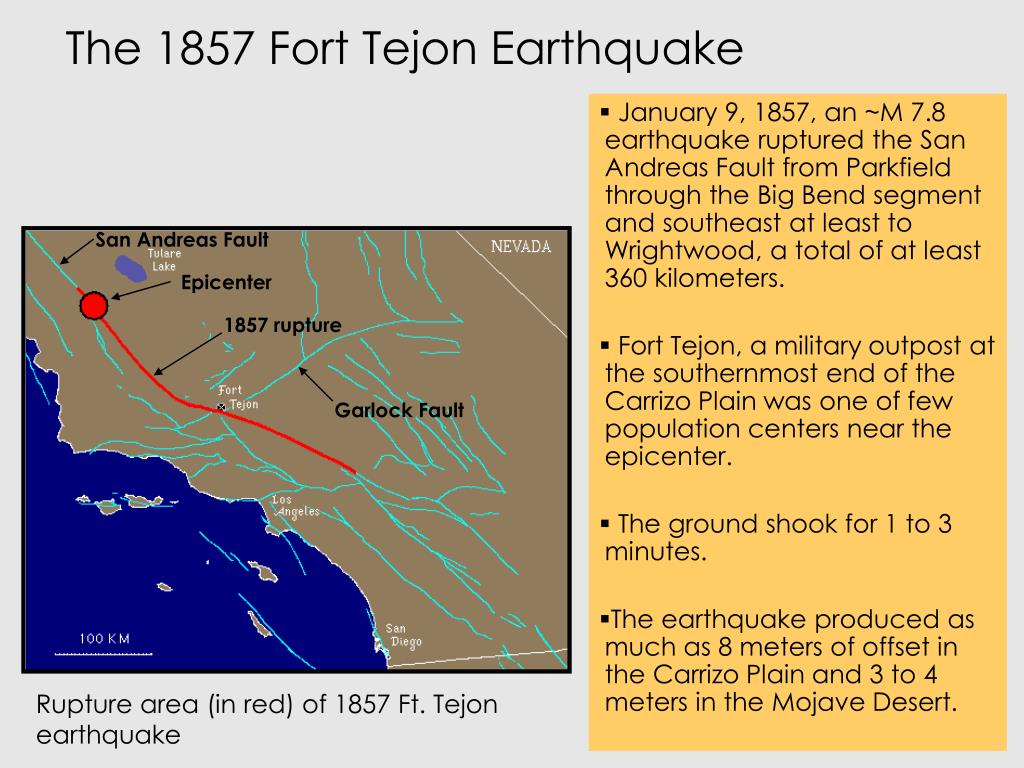 The 1857 Fort Tejon Earthquake

San Andreas Fault
Tulare Lake
NEVADA
Epicenter
1857 rupture
Fort Tejon
Garlock Fault
Los Angeles
San Diego
100 KM

Rupture area (in red) of 1857 Ft. Tejon earthquake

▪ January 9, 1857, an ~M 7.8 earthquake ruptured the San Andreas Fault from Parkfield through the Big Bend segment and southeast at least to Wrightwood, a total of at least 360 kilometers.

▪ Fort Tejon, a military outpost at the southernmost end of the Carrizo Plain was one of few population centers near the epicenter.

▪ The ground shook for 1 to 3 minutes.

▪The earthquake produced as much as 8 meters of offset in the Carrizo Plain and 3 to 4 meters in the Mojave Desert.